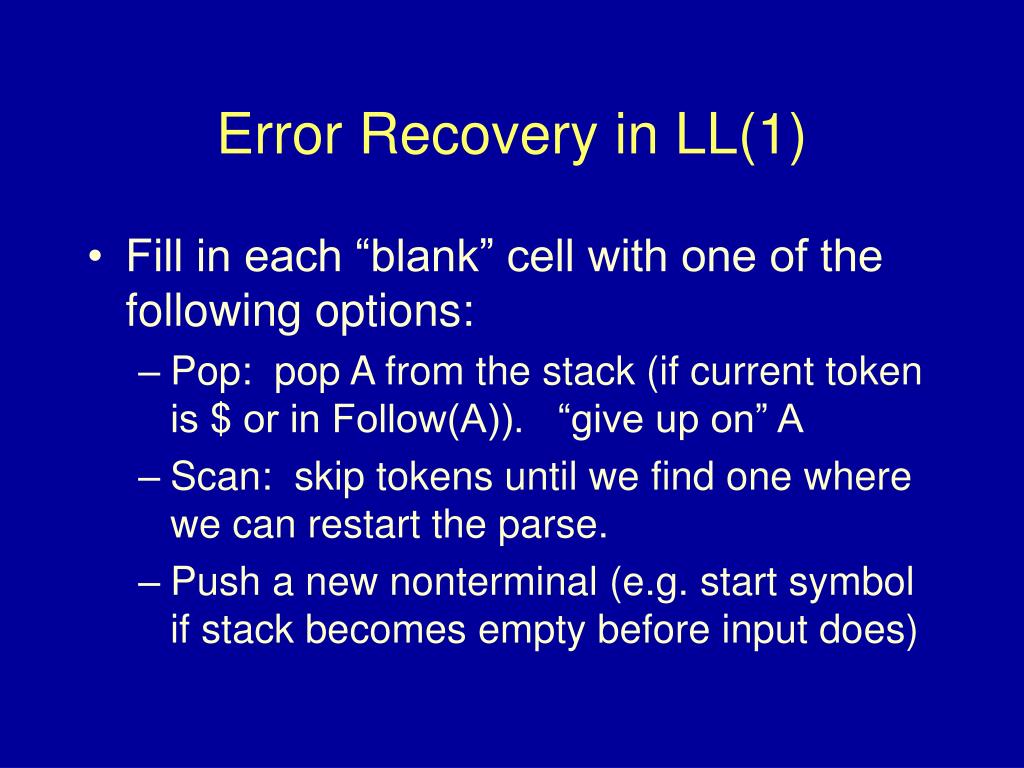 Error Recovery in LL(1)

• Fill in each “blank” cell with one of the following options:
– Pop: pop A from the stack (if current token is \$ or in Follow(A)). “give up on” A
– Scan: skip tokens until we find one where we can restart the parse.
– Push a new nonterminal (e.g. start symbol if stack becomes empty before input does)